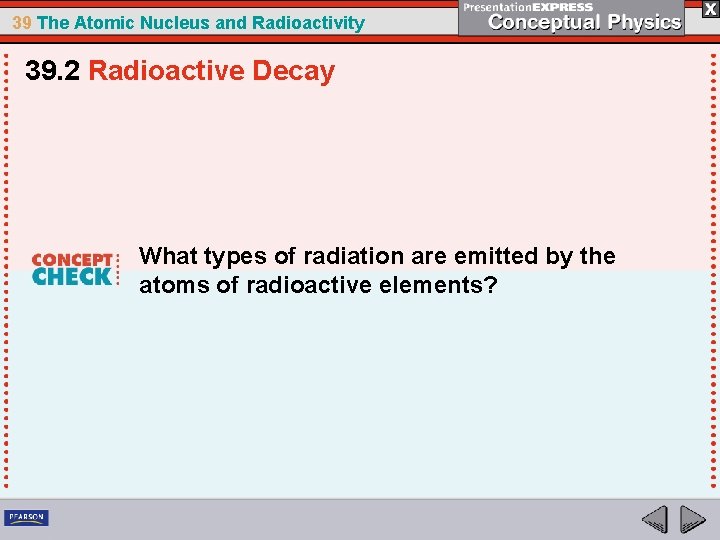 39 The Atomic Nucleus and Radioactivity

PresentationEXPRESS
Conceptual Physics

X

39.2 Radioactive Decay

CONCEPT CHECK

What types of radiation are emitted by the atoms of radioactive elements?

PEARSON